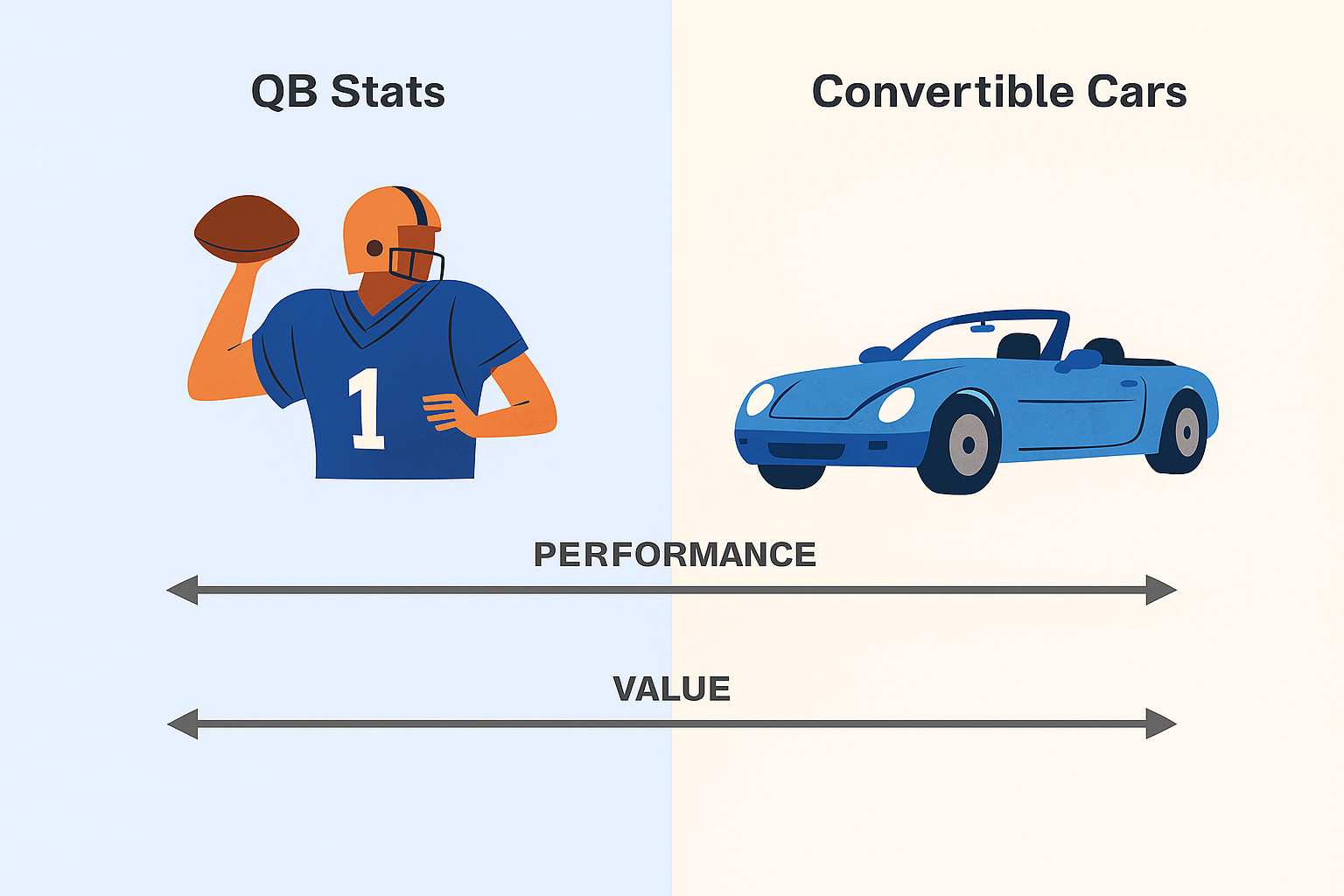 QB Stats

Convertible Cars

1

PERFORMANCE

VALUE